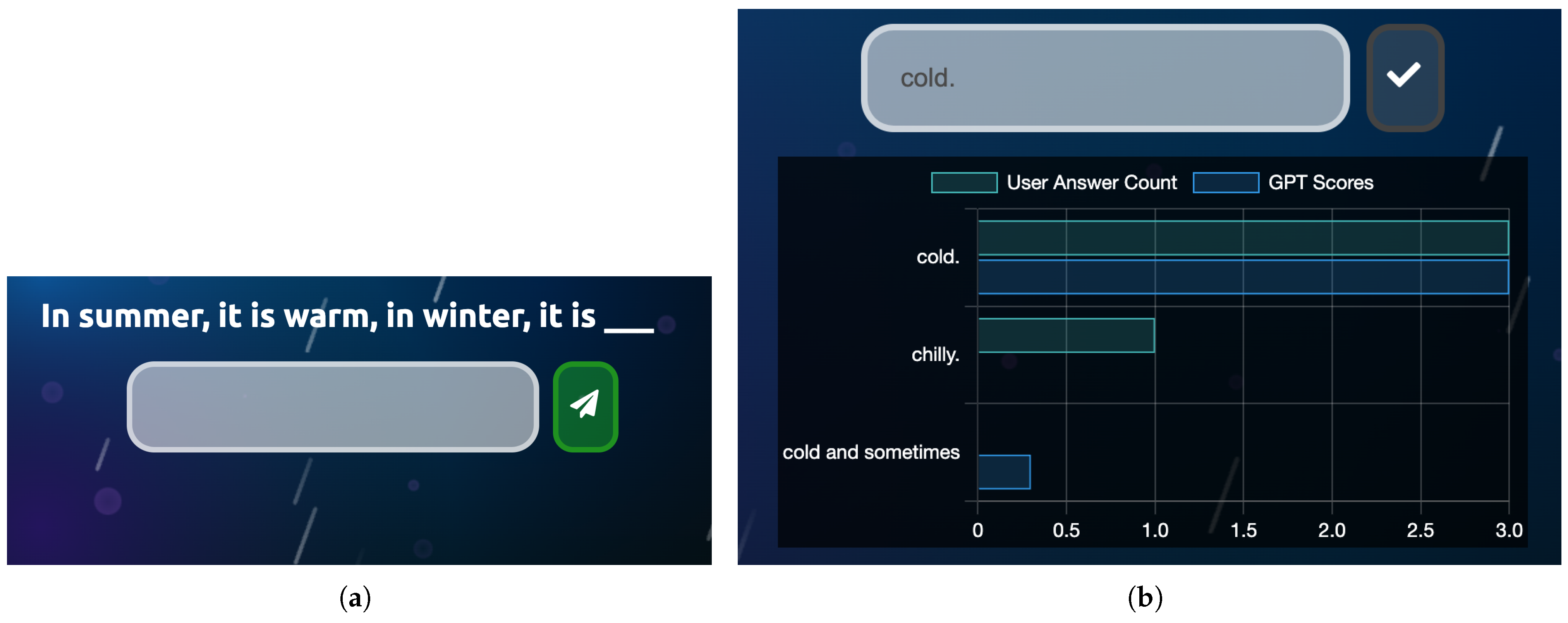 In summer, it is warm, in winter, it is ___

(a)

cold.

User Answer Count GPT Scores

cold.

chilly.

cold and sometimes

0 0.5 1.0 1.5 2.0 2.5 3.0

(b)